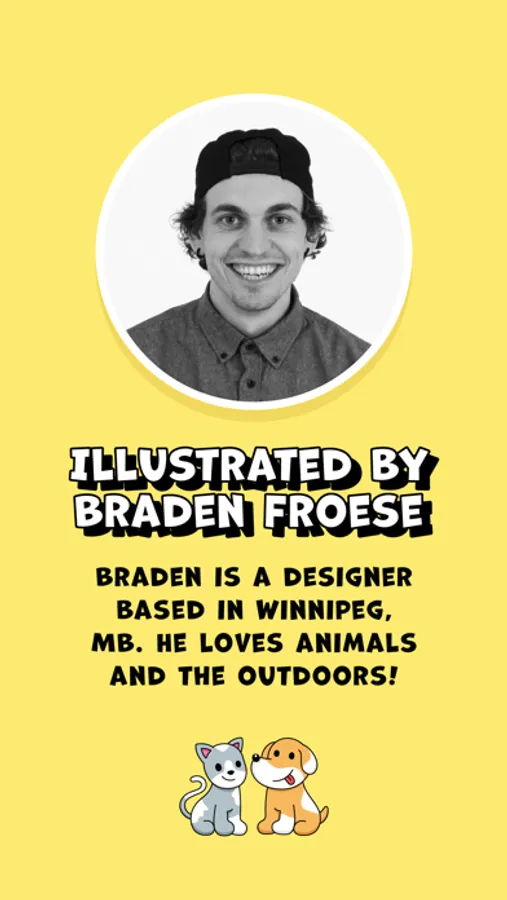 ILLUSTRATED BY BRADEN FROESE

BRADEN IS A DESIGNER BASED IN WINNIPEG, MB. HE LOVES ANIMALS AND THE OUTDOORS!